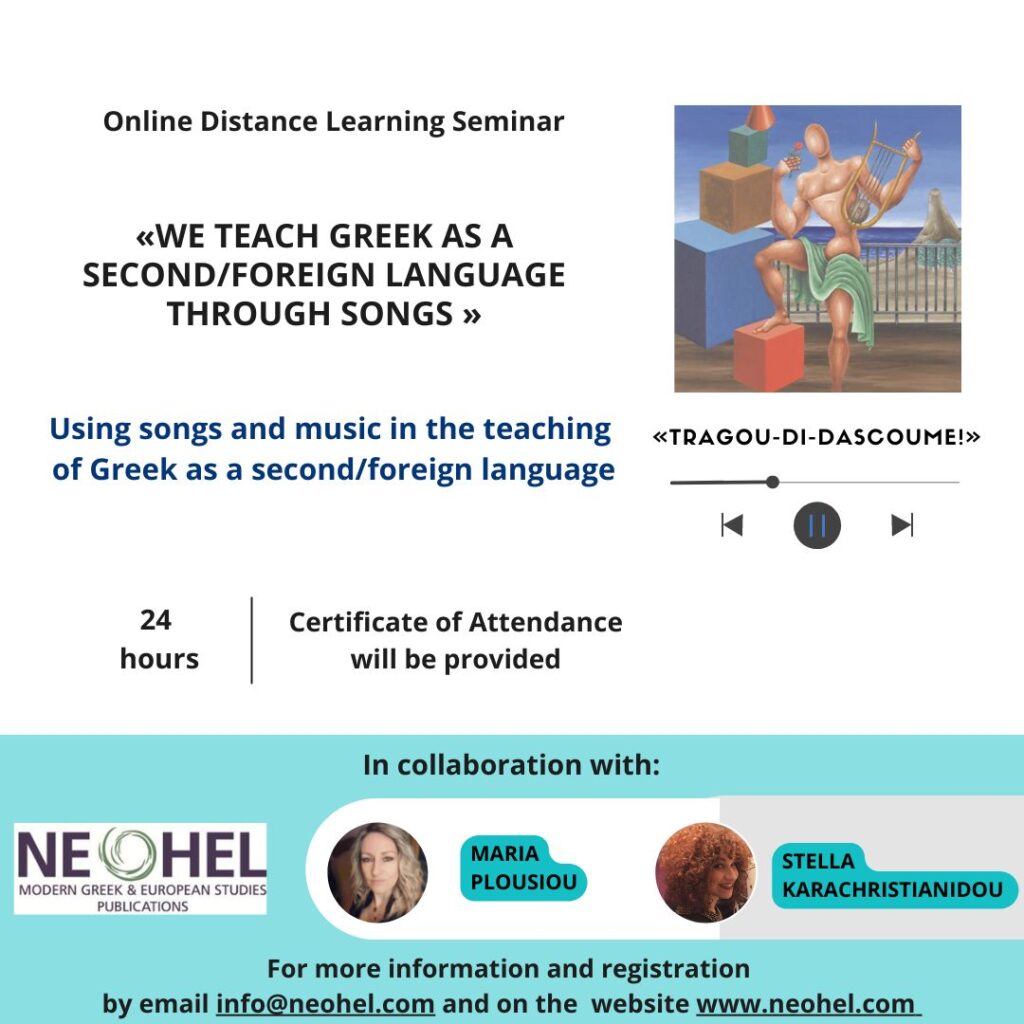 Online Distance Learning Seminar

«WE TEACH GREEK AS A SECOND/FOREIGN LANGUAGE THROUGH SONGS »

Using songs and music in the teaching of Greek as a second/foreign language

«TRAGOU-DI-DASCOUME!»

24 hours

Certificate of Attendance will be provided

In collaboration with:

NEOHEL
MODERN GREEK & EUROPEAN STUDIES PUBLICATIONS

MARIA PLOUSIOU

STELLA KARACHRISTIANIDOU

For more information and registration by email info@neohel.com and on the website www.neohel.com